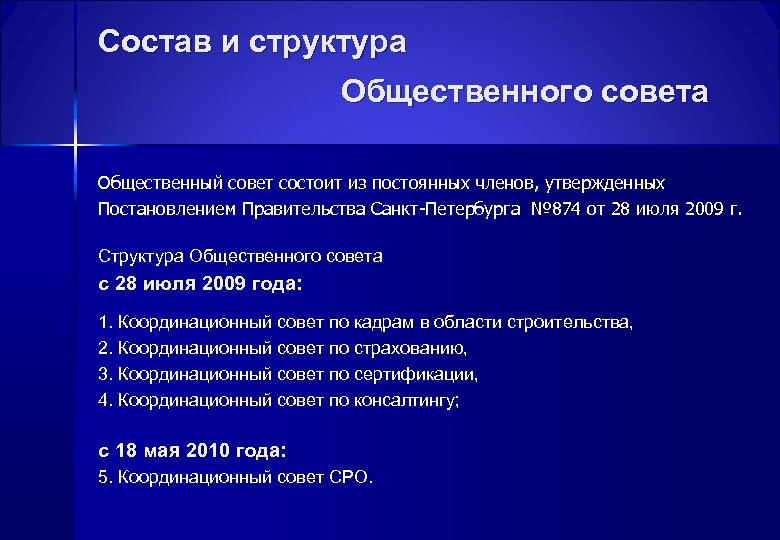 Состав и структура

Общественного совета

Общественный совет состоит из постоянных членов, утвержденных Постановлением Правительства Санкт-Петербурга №874 от 28 июля 2009 г.

Структура Общественного совета

с 28 июля 2009 года:

1. Координационный совет по кадрам в области строительства,
2. Координационный совет по страхованию,
3. Координационный совет по сертификации,
4. Координационный совет по консалтингу;

с 18 мая 2010 года:

5. Координационный совет СРО.